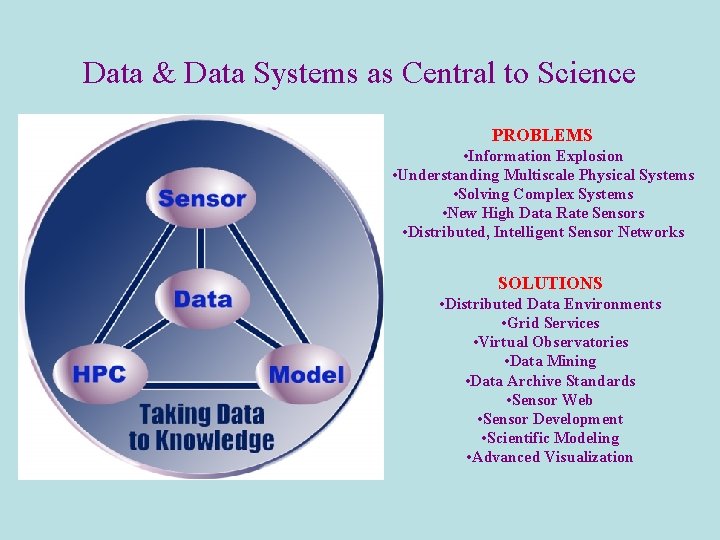 Data & Data Systems as Central to Science

Sensor

Data

HPC

Model

Taking Data to Knowledge

PROBLEMS
•Information Explosion
•Understanding Multiscale Physical Systems
•Solving Complex Systems
•New High Data Rate Sensors
•Distributed, Intelligent Sensor Networks

SOLUTIONS
•Distributed Data Environments
•Grid Services
•Virtual Observatories
•Data Mining
•Data Archive Standards
•Sensor Web
•Sensor Development
•Scientific Modeling
•Advanced Visualization